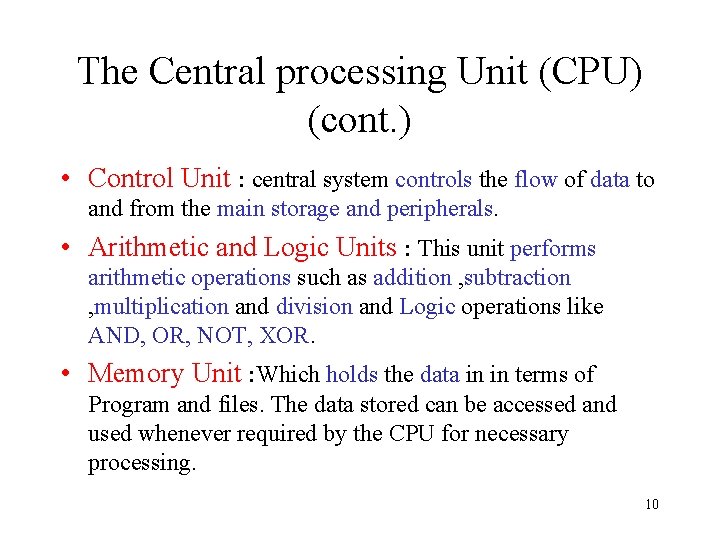 The Central processing Unit (CPU) (cont.)

• Control Unit : central system controls the flow of data to and from the main storage and peripherals.

• Arithmetic and Logic Units : This unit performs arithmetic operations such as addition ,subtraction ,multiplication and division and Logic operations like AND, OR, NOT, XOR.

• Memory Unit :Which holds the data in in terms of Program and files. The data stored can be accessed and used whenever required by the CPU for necessary processing.

10